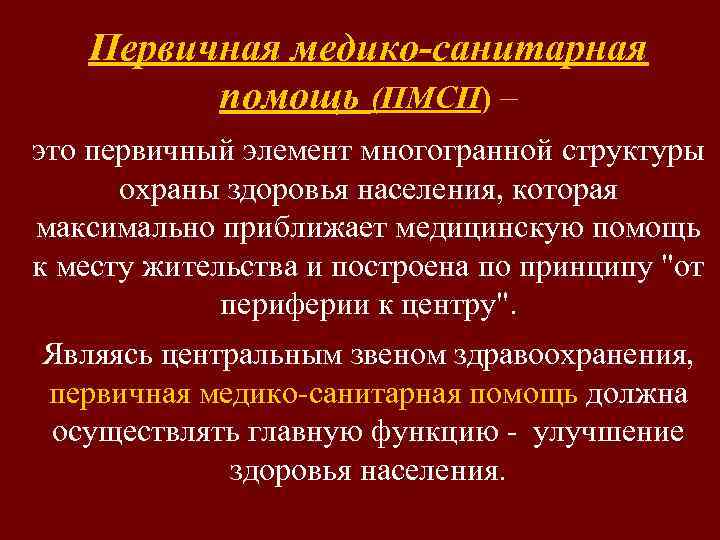 Первичная медико-санитарная помощь (ПМСП) –

это первичный элемент многогранной структуры охраны здоровья населения, которая максимально приближает медицинскую помощь к месту жительства и построена по принципу "от периферии к центру".

Являясь центральным звеном здравоохранения, первичная медико-санитарная помощь должна осуществлять главную функцию - улучшение здоровья населения.